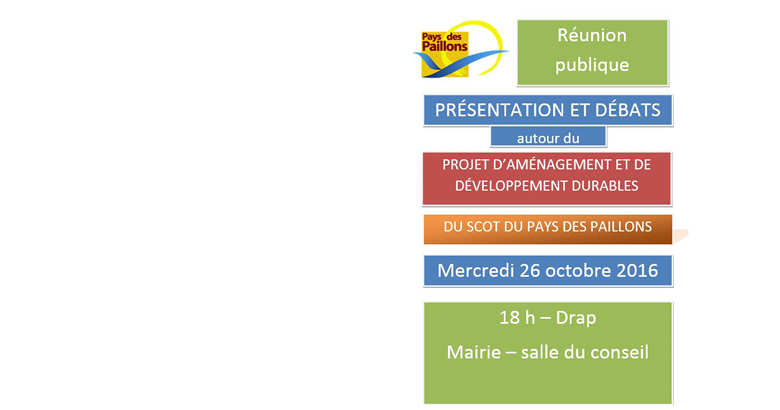 Pays des Paillons

Réunion publique

PRÉSENTATION ET DÉBATS

autour du

PROJET D'AMÉNAGEMENT ET DE DÉVELOPPEMENT DURABLES

DU SCOT DU PAYS DES PAILLONS

Mercredi 26 octobre 2016

18 h – Drap

Mairie – salle du conseil